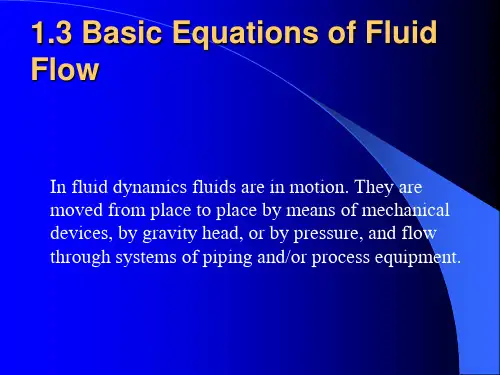 1.3 Basic Equations of Fluid Flow

In fluid dynamics fluids are in motion. They are moved from place to place by means of mechanical devices, by gravity head, or by pressure, and flow through systems of piping and/or process equipment.